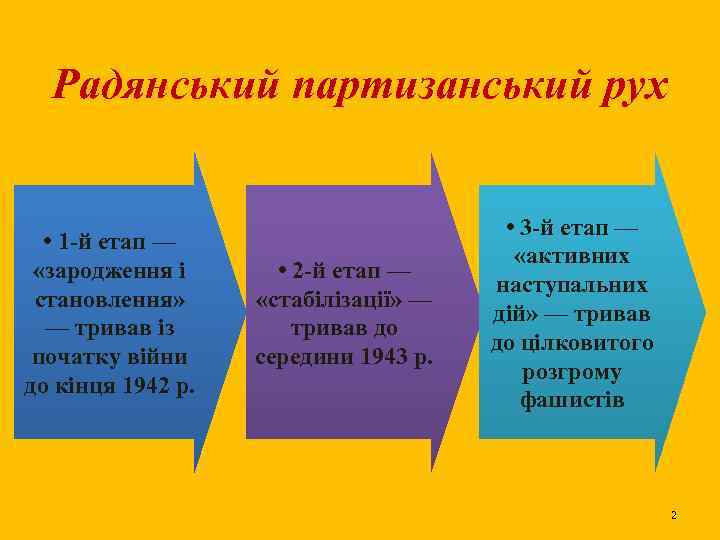 Радянський партизанський рух

• 1-й етап — «зародження і становлення» — тривав із початку війни до кінця 1942 р.

• 2-й етап — «стабілізації» — тривав до середини 1943 р.

• 3-й етап — «активних наступальних дій» — тривав до цілковитого розгрому фашистів

2